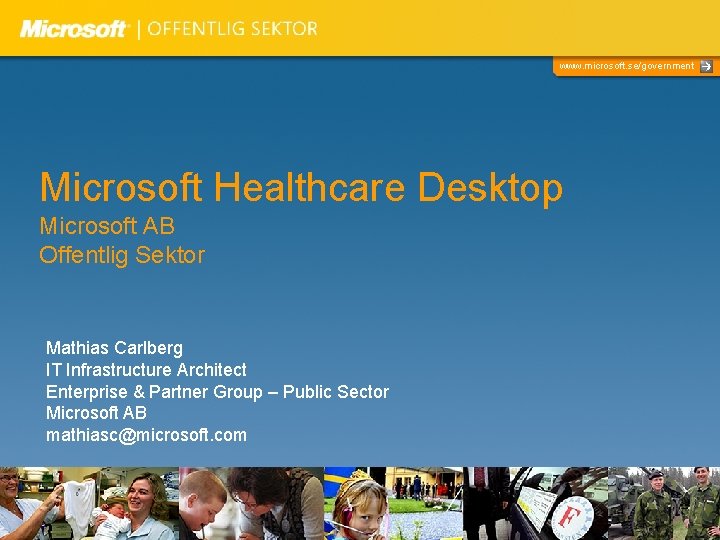 Microsoft | OFFENTLIG SEKTOR

www.microsoft.se/government

Microsoft Healthcare Desktop
Microsoft AB
Offentlig Sektor

Mathias Carlberg
IT Infrastructure Architect
Enterprise & Partner Group – Public Sector
Microsoft AB
mathiasc@microsoft.com

F